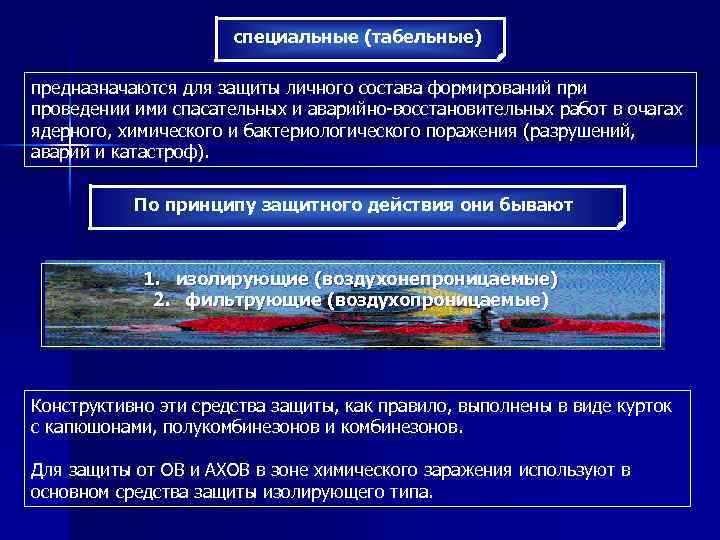 специальные (табельные)

предназначаются для защиты личного состава формирований при проведении ими спасательных и аварийно-восстановительных работ в очагах ядерного, химического и бактериологического поражения (разрушений, аварий и катастроф).

По принципу защитного действия они бывают

1. изолирующие (воздухонепроницаемые)
2. фильтрующие (воздухопроницаемые)

Конструктивно эти средства защиты, как правило, выполнены в виде курток с капюшонами, полукомбинезонов и комбинезонов.

Для защиты от ОВ и АХОВ в зоне химического заражения используют в основном средства защиты изолирующего типа.